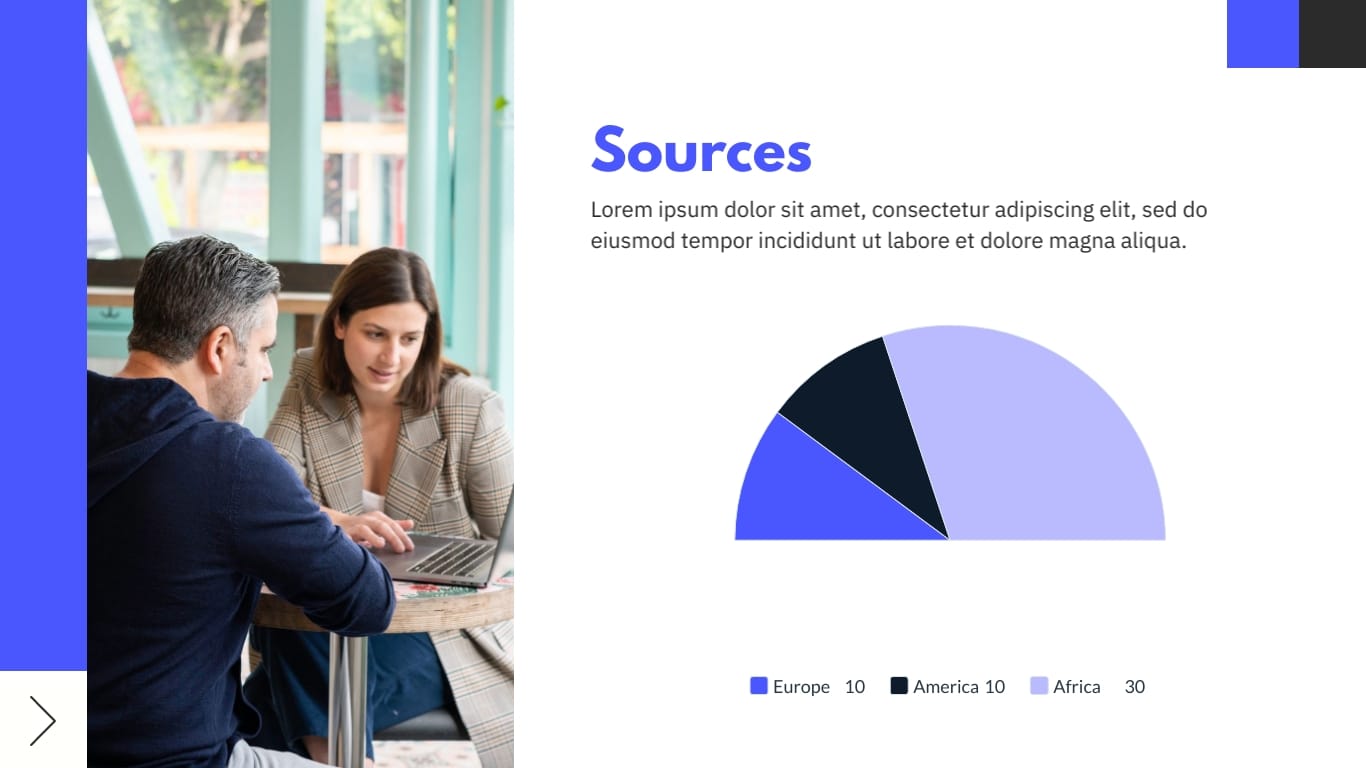 Sources

Lorem ipsum dolor sit amet, consectetur adipiscing elit, sed do eiusmod tempor incididunt ut labore et dolore magna aliqua.

Europe 10 America 10 Africa 30